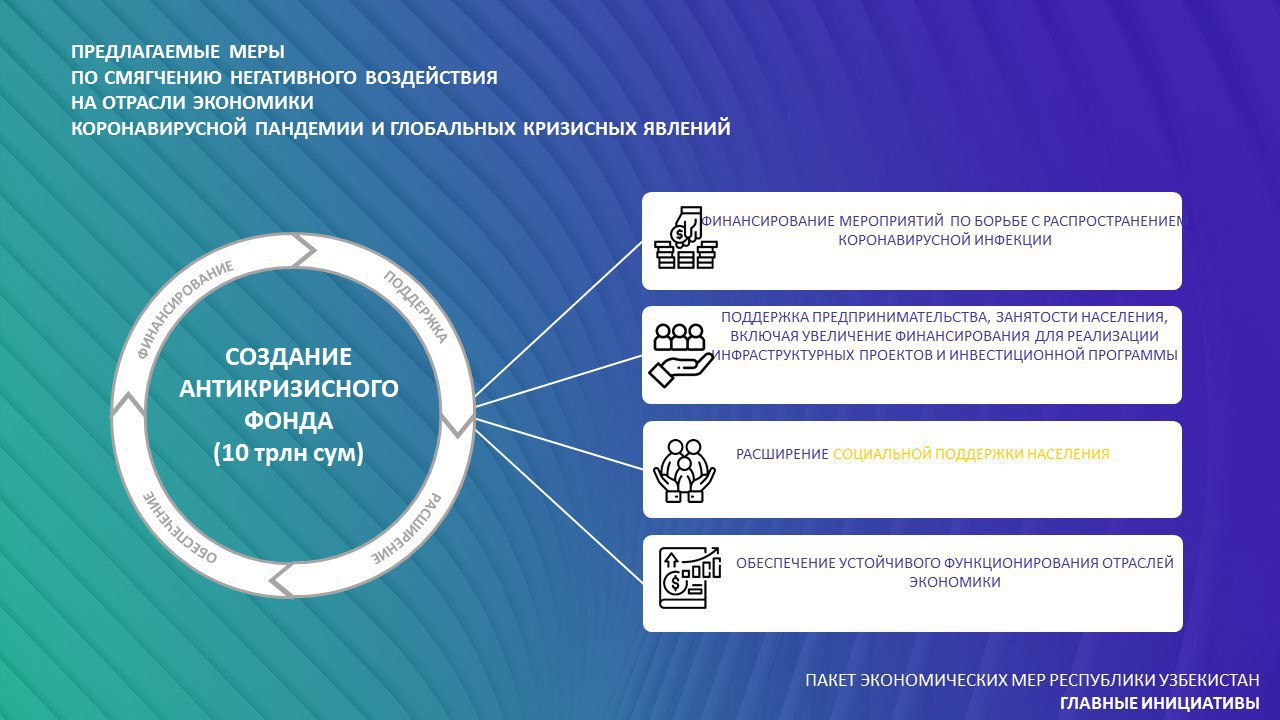 ПРЕДЛАГАЕМЫЕ МЕРЫ
ПО СМЯГЧЕНИЮ НЕГАТИВНОГО ВОЗДЕЙСТВИЯ
НА ОТРАСЛИ ЭКОНОМИКИ
КОРОНАВИРУСНОЙ ПАНДЕМИИ И ГЛОБАЛЬНЫХ КРИЗИСНЫХ ЯВЛЕНИЙ

ФИНАНСИРОВАНИЕ

ПОДДЕРЖКА

РАСШИРЕНИЕ

ОБЕСПЕЧЕНИЕ

СОЗДАНИЕ АНТИКРИЗИСНОГО ФОНДА (10 трлн сум)

ФИНАНСИРОВАНИЕ МЕРОПРИЯТИЙ ПО БОРЬБЕ С РАСПРОСТРАНЕНИЕМ КОРОНАВИРУСНОЙ ИНФЕКЦИИ

ПОДДЕРЖКА ПРЕДПРИНИМАТЕЛЬСТВА, ЗАНЯТОСТИ НАСЕЛЕНИЯ, ВКЛЮЧАЯ УВЕЛИЧЕНИЕ ФИНАНСИРОВАНИЯ ДЛЯ РЕАЛИЗАЦИИ ИНФРАСТРУКТУРНЫХ ПРОЕКТОВ И ИНВЕСТИЦИОННОЙ ПРОГРАММЫ

РАСШИРЕНИЕ СОЦИАЛЬНОЙ ПОДДЕРЖКИ НАСЕЛЕНИЯ

ОБЕСПЕЧЕНИЕ УСТОЙЧИВОГО ФУНКЦИОНИРОВАНИЯ ОТРАСЛЕЙ ЭКОНОМИКИ

ПАКЕТ ЭКОНОМИЧЕСКИХ МЕР РЕСПУБЛИКИ УЗБЕКИСТАН
ГЛАВНЫЕ ИНИЦИАТИВЫ